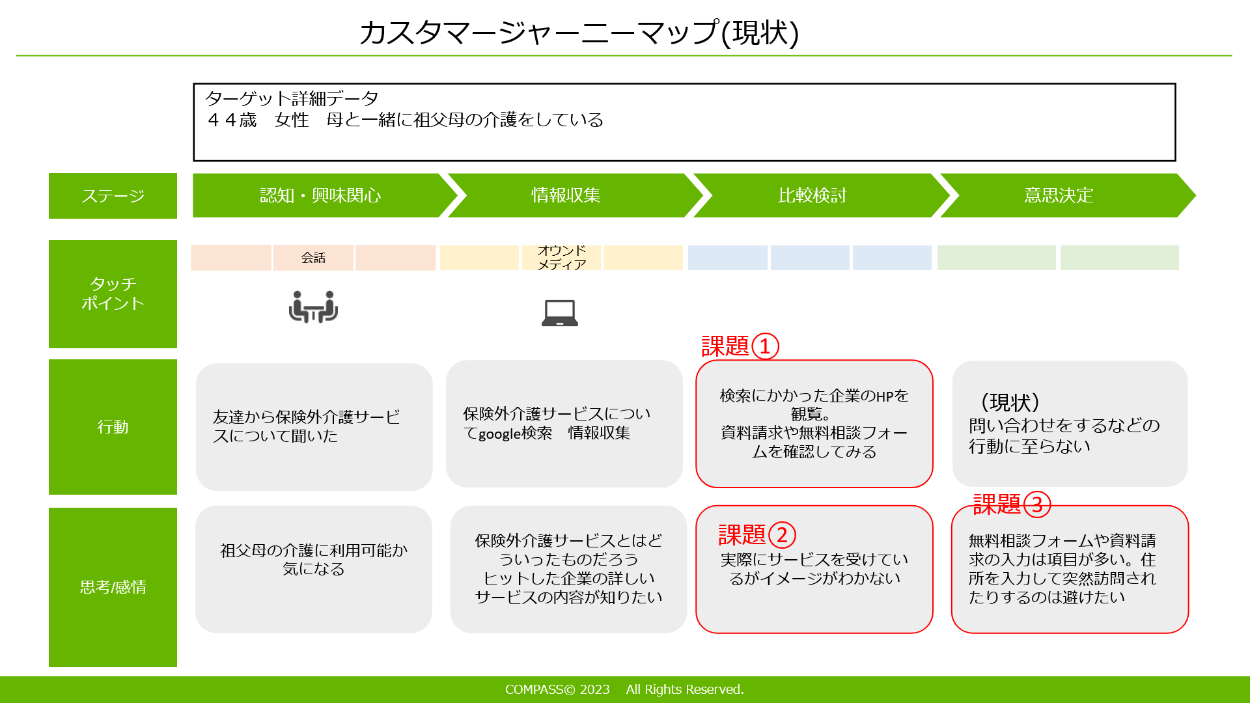 カスタマージャーニーマップ(現状)

ターゲット詳細データ
４４歳　女性　母と一緒に祖父母の介護をしている

ステージ

認知・興味関心

情報収集

比較検討

意思決定

タッチポイント

会話

オウンドメディア

行動

友達から保険外介護サービスについて聞いた

保険外介護サービスについてgoogle検索　情報収集

課題①

検索にかかった企業のHPを観覧。
資料請求や無料相談フォームを確認してみる

（現状）
問い合わせをするなどの行動に至らない

思考/感情

祖父母の介護に利用可能か気になる

保険外介護サービスとはどういったものだろう
ヒットした企業の詳しいサービスの内容が知りたい

課題②

実際にサービスを受けているがイメージがわかない

課題③

無料相談フォームや資料請求の入力は項目が多い。住所を入力して突然訪問されたりするのは避けたい

COMPASS© 2023　All Rights Reserved.